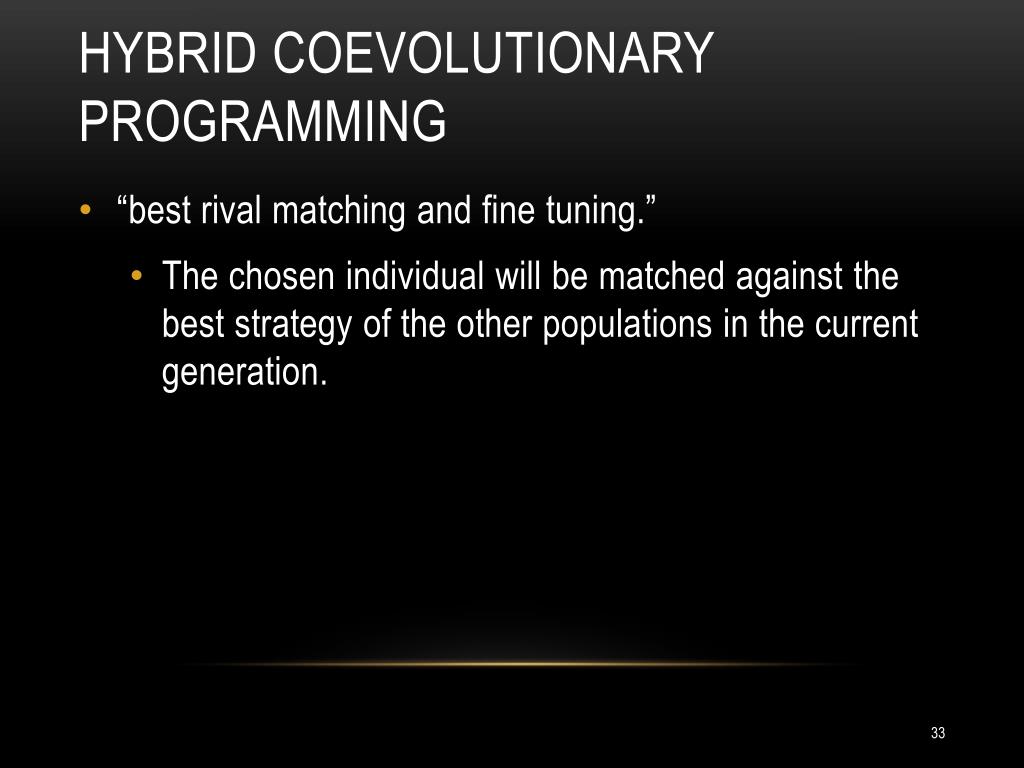 HYBRID COEVOLUTIONARY PROGRAMMING

• “best rival matching and fine tuning.”

• The chosen individual will be matched against the best strategy of the other populations in the current generation.

33